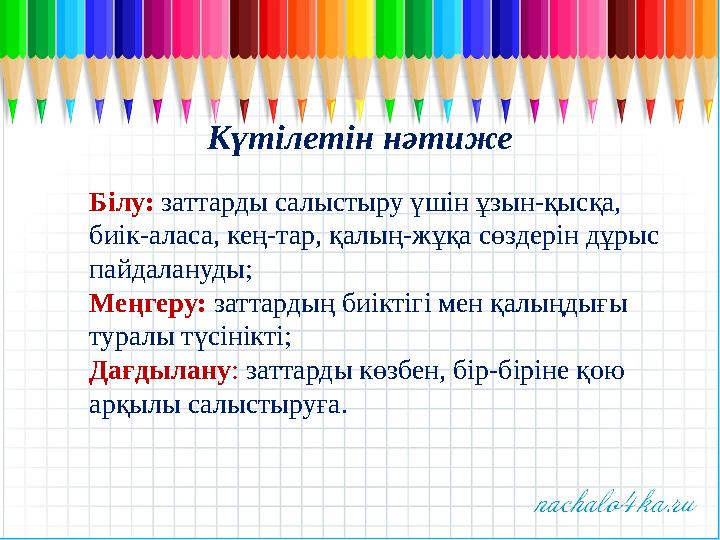 Күтілетін нәтиже

Білу: заттарды салыстыру үшін ұзын-қысқа, биік-аласа, кең-тар, қалың-жұқа сөздерін дұрыс пайдалануды;
Меңгеру: заттардың биіктігі мен қалыңдығы туралы түсінікті;
Дағдылану: заттарды көзбен, бір-біріне қою арқылы салыстыруға.

nachalo4ka.ru